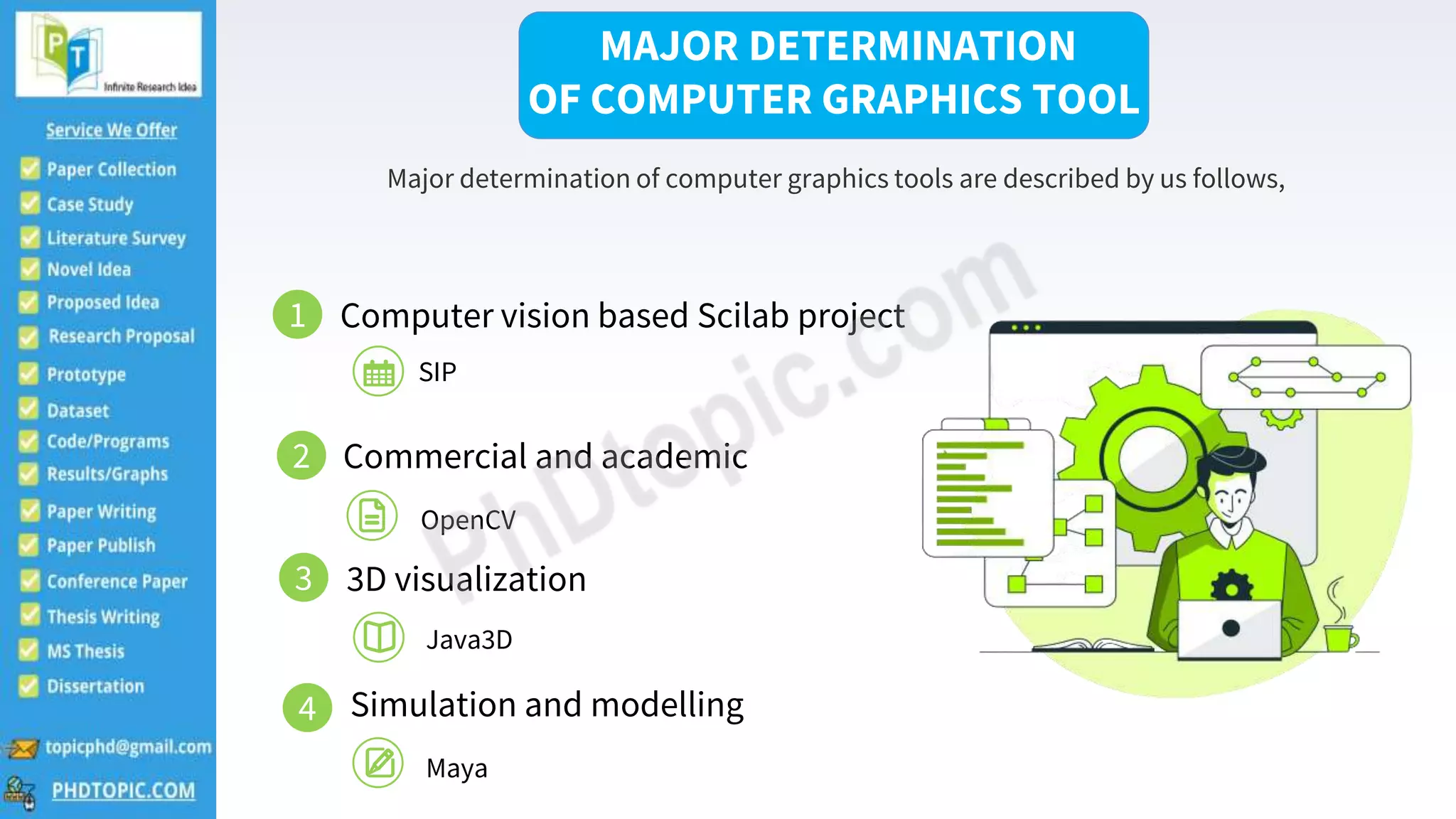 PT
Infinite Research Idea

Service We Offer

Paper Collection
Case Study
Literature Survey
Novel Idea
Proposed Idea
Research Proposal
Prototype
Dataset
Code/Programs
Results/Graphs
Paper Writing
Paper Publish
Conference Paper
Thesis Writing
MS Thesis
Dissertation

topicphd@gmail.com
PHDTOPIC.COM

MAJOR DETERMINATION OF COMPUTER GRAPHICS TOOL

Major determination of computer graphics tools are described by us follows,

1 Computer vision based Scilab project
SIP

2 Commercial and academic
OpenCV

3 3D visualization
Java3D

4 Simulation and modelling
Maya

PhDtopic.com